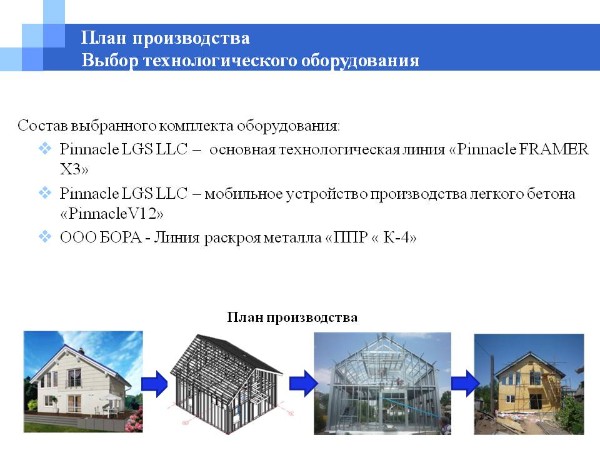 План производства
Выбор технологического оборудования

Состав выбранного комплекта оборудования:

❖ Pinnacle LGS LLC – основная технологическая линия «Pinnacle FRAMER X3»

❖ Pinnacle LGS LLC – мобильное устройство производства легкого бетона «PinnacleV12»

❖ ООО БОРА - Линия раскроя металла «ППР « К-4»

План производства